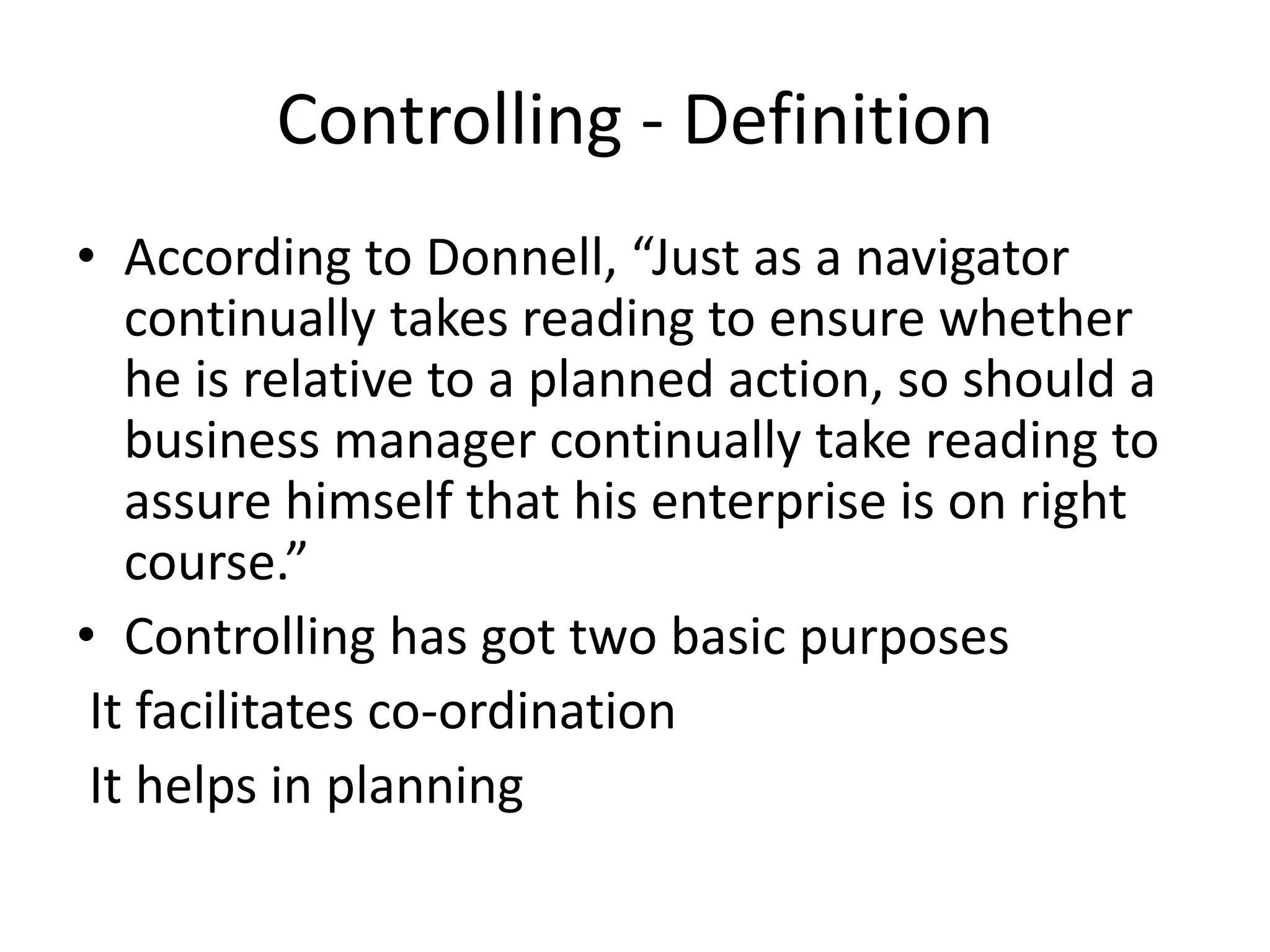 Controlling - Definition

• According to Donnell, “Just as a navigator continually takes reading to ensure whether he is relative to a planned action, so should a business manager continually take reading to assure himself that his enterprise is on right course.”

• Controlling has got two basic purposes

It facilitates co-ordination

It helps in planning